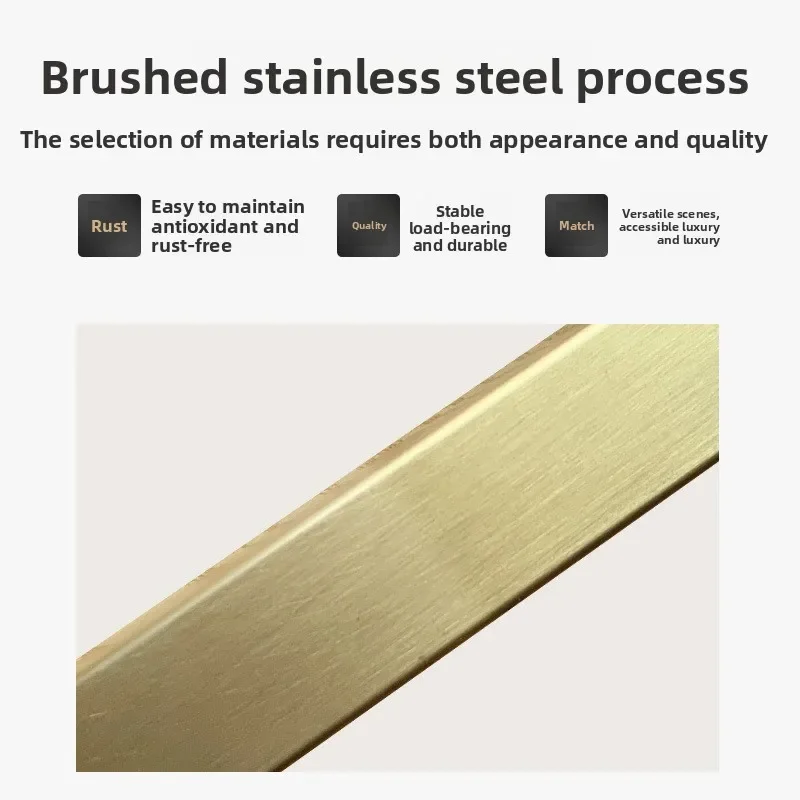 Brushed stainless steel process

The selection of materials requires both appearance and quality

Rust

Easy to maintain antioxidant and rust-free

Quality

Stable load-bearing and durable

Match

Versatile scenes, accessible luxury and luxury